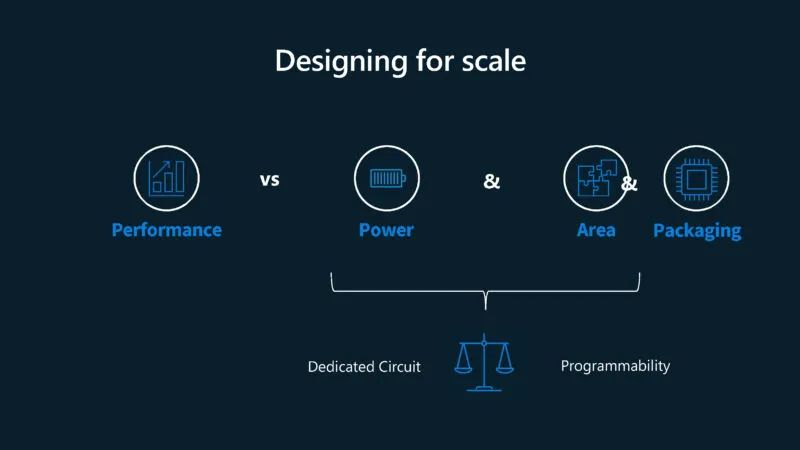 Designing for scale

Performance vs Power & Area & Packaging

Dedicated Circuit

Programmability